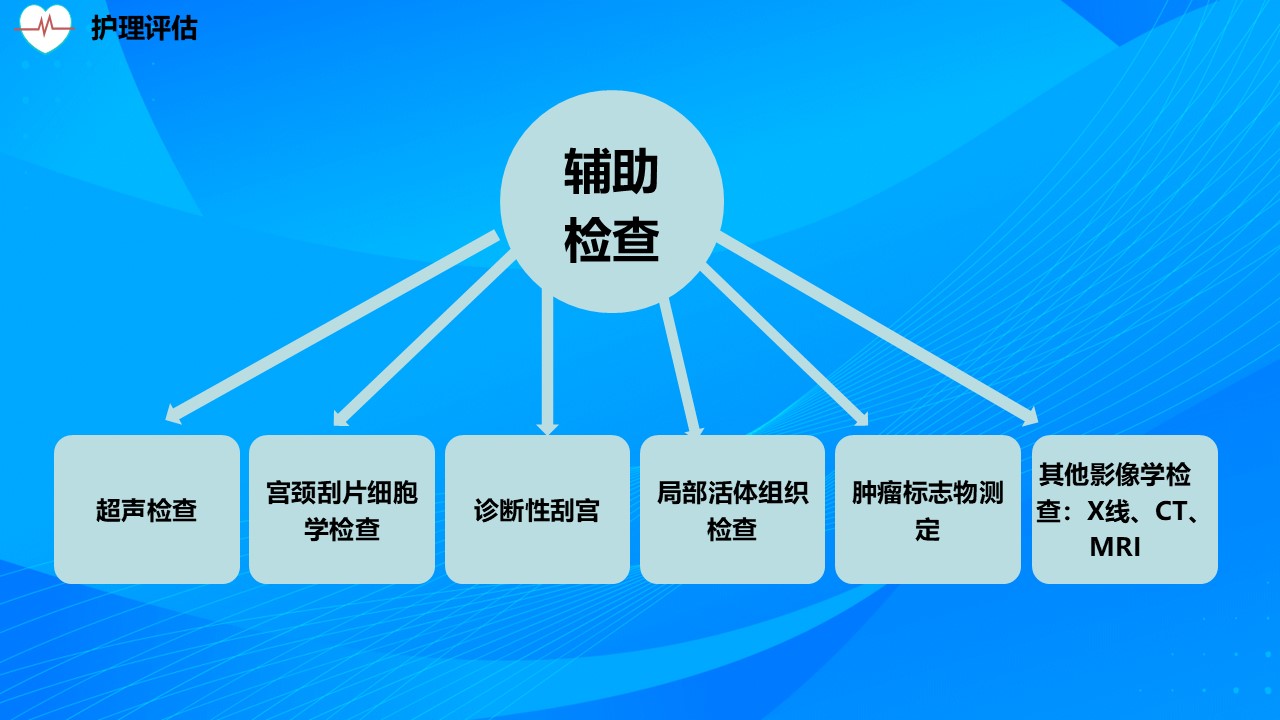 护理评估

辅助检查

超声检查

宫颈刮片细胞学检查

诊断性刮宫

局部活体组织检查

肿瘤标志物测定

其他影像学检查：X线、CT、MRI